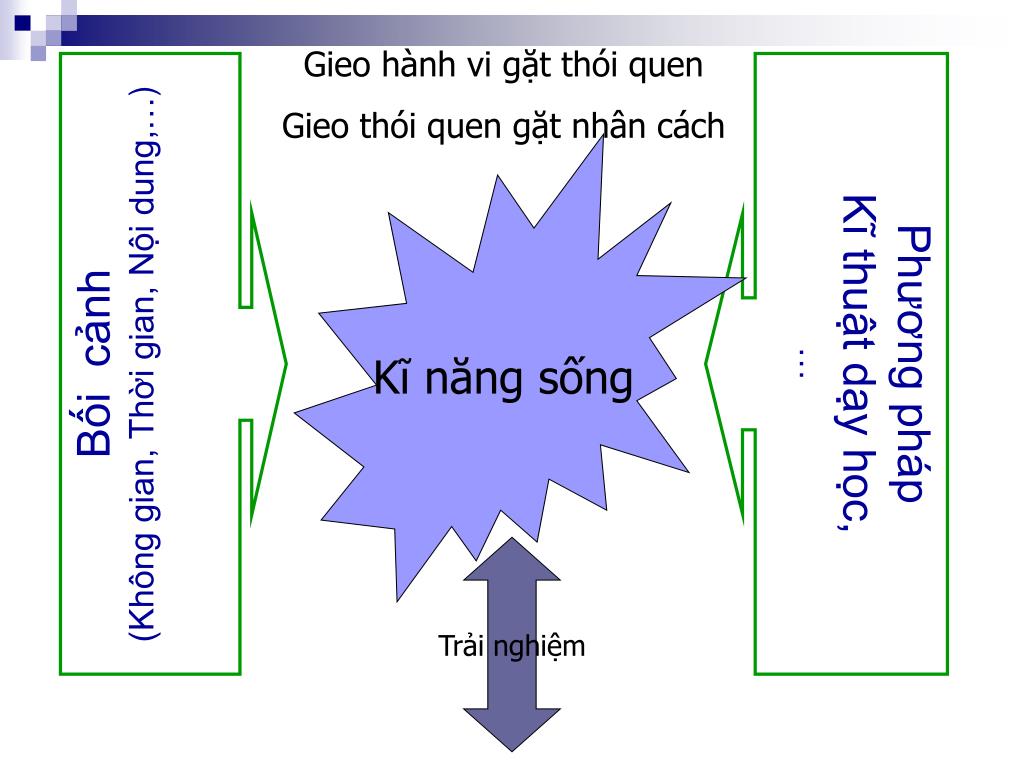 Gieo hành vi gặt thói quen

Gieo thói quen gặt nhân cách

Bối cảnh
(Không gian, Thời gian, Nội dung,…)

Kĩ năng sống

Phương pháp
Kĩ thuật dạy học,
…

Trải nghiệm